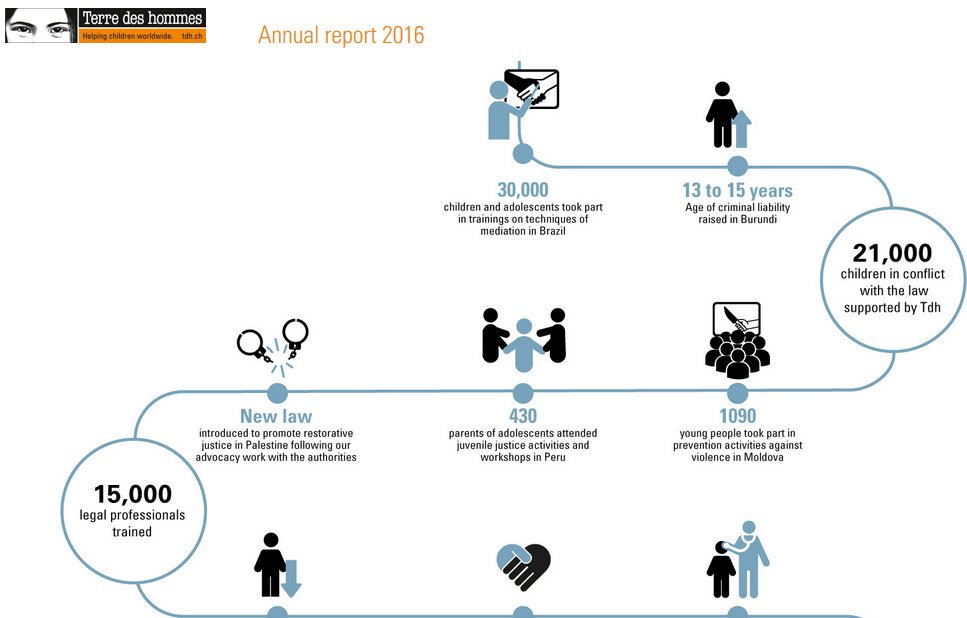 Terre des hommes
Helping children worldwide. tdh.ch

Annual report 2016

30,000
children and adolescents took part in trainings on techniques of mediation in Brazil

13 to 15 years
Age of criminal liability raised in Burundi

21,000
children in conflict with the law supported by Tdh

New law
introduced to promote restorative justice in Palestine following our advocacy work with the authorities

430
parents of adolescents attended juvenile justice activities and workshops in Peru

1090
young people took part in prevention activities against violence in Moldova

15,000
legal professionals trained